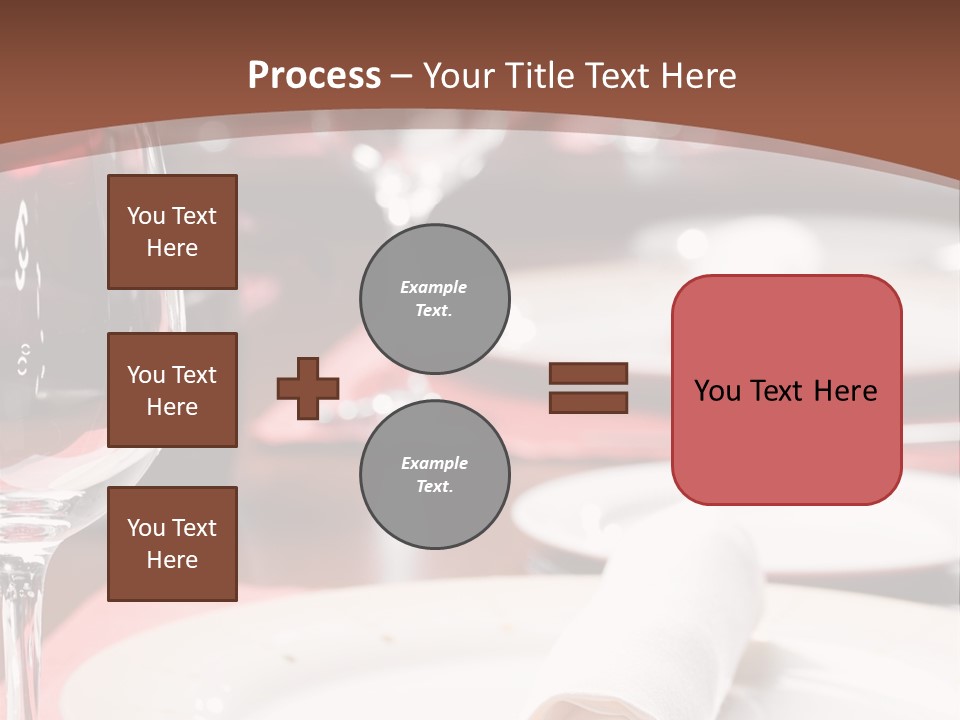 Process – Your Title Text Here

You Text Here

You Text Here

You Text Here

Example Text.

Example Text.

You Text Here